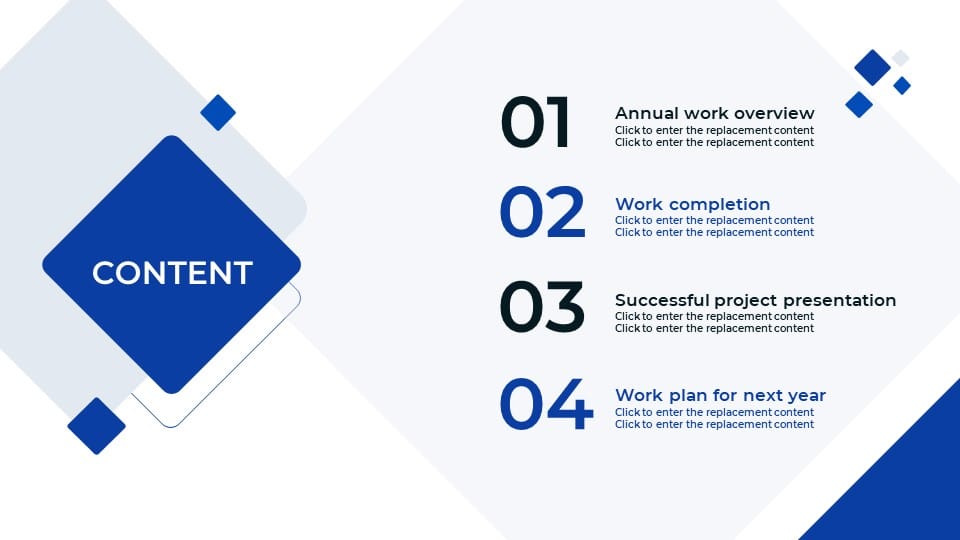 CONTENT

01
Annual work overview
Click to enter the replacement content
Click to enter the replacement content

02
Work completion
Click to enter the replacement content
Click to enter the replacement content

03
Successful project presentation
Click to enter the replacement content
Click to enter the replacement content

04
Work plan for next year
Click to enter the replacement content
Click to enter the replacement content